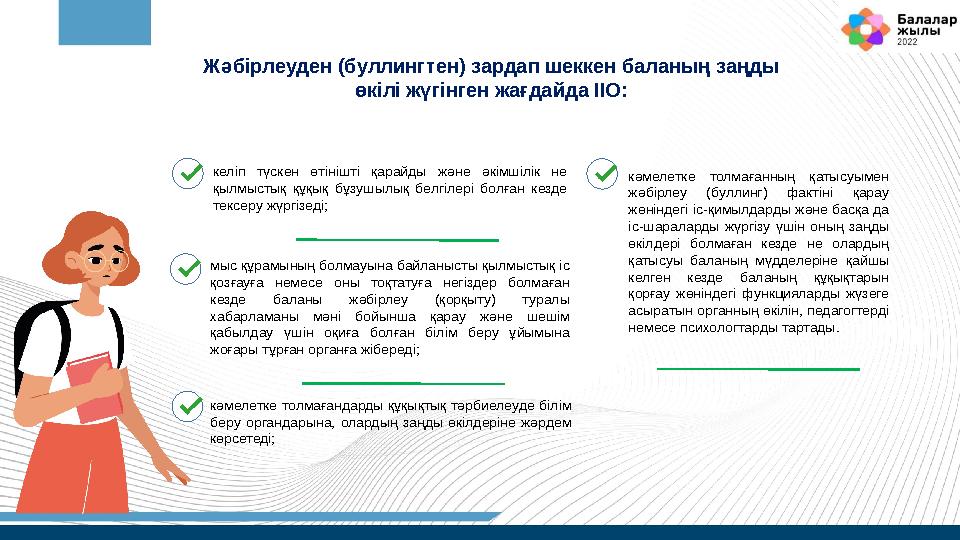 Балалар жылы 2022

Жәбірлеуден (буллингтен) зардап шеккен баланың заңды өкілі жүгінген жағдайда ІІО:

келіп түскен өтінішті қарайды және әкімшілік не қылмыстық құқық бұзушылық белгілері болған кезде тексеру жүргізеді;

мыс құрамының болмауына байланысты қылмыстық іс қозғауға немесе оны тоқтатуға негіздер болмаған кезде баланы жәбірлеу (қорқыту) туралы хабарламаны мәні бойынша қарау және шешім қабылдау үшін оқиға болған білім беру ұйымына жоғары тұрған органға жібереді;

кәмелетке толмағандарды құқықтық тәрбиелеуде білім беру органдарына, олардың заңды өкілдеріне жәрдем көрсетеді;

кәмелетке толмағанның қатысуымен жәбірлеу (буллинг) фактіні қарау жөніндегі іс-қимылдарды және басқа да іс-шараларды жүргізу үшін оның заңды өкілдері болмаған кезде не олардың қатысуы баланың мүдделеріне қайшы келген кезде баланың құқықтарын қорғау жөніндегі функцияларды жүзеге асыратын органның өкілін, педагогтерді немесе психологтарды тартады.